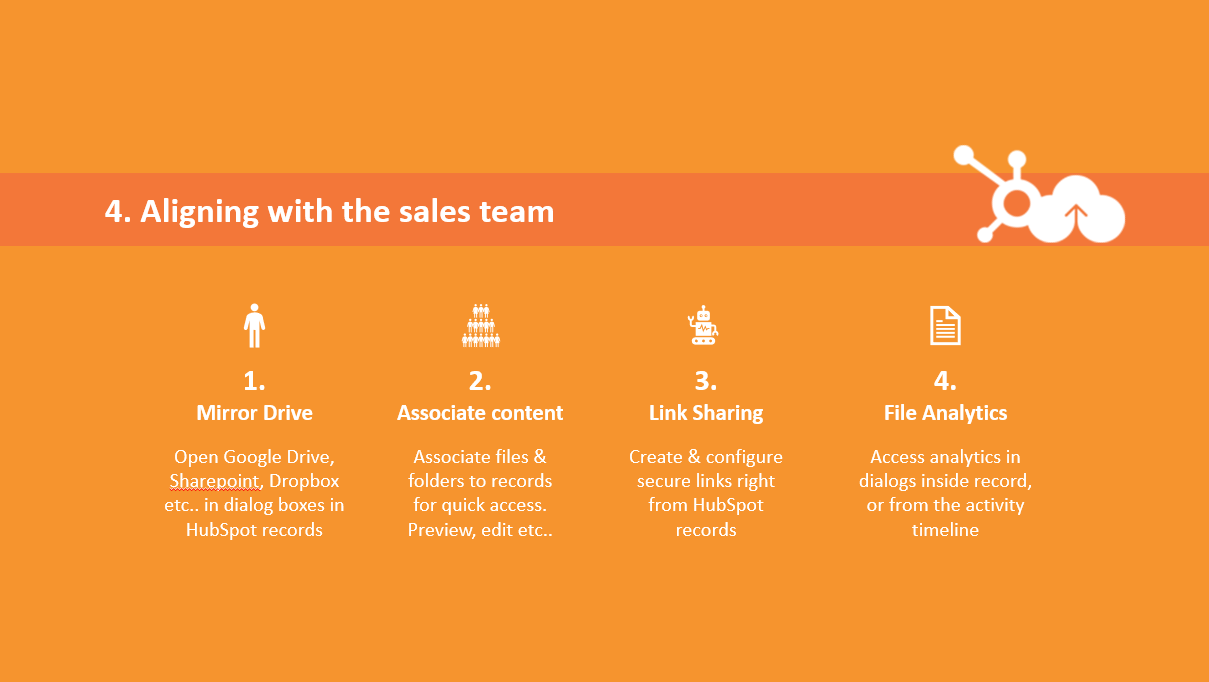 4. Aligning with the sales team

1.
Mirror Drive

Open Google Drive, Sharepoint, Dropbox etc.. in dialog boxes in HubSpot records

2.
Associate content

Associate files & folders to records for quick access. Preview, edit etc..

3.
Link Sharing

Create & configure secure links right from HubSpot records

4.
File Analytics

Access analytics in dialogs inside record, or from the activity timeline